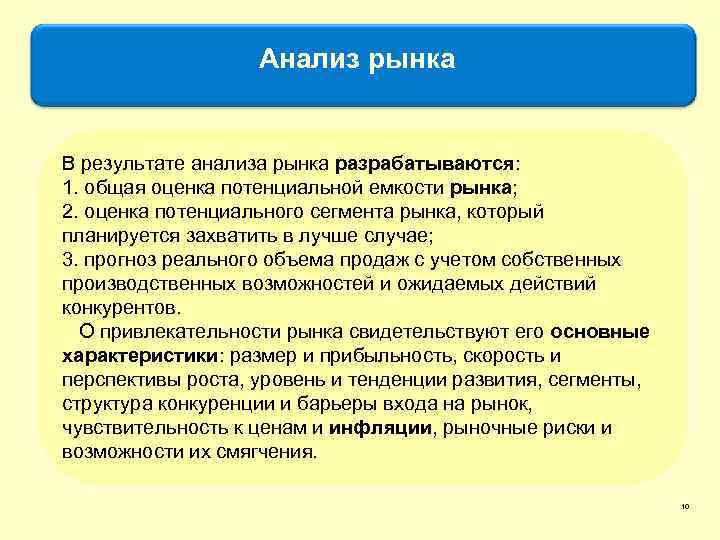 Анализ рынка

В результате анализа рынка разрабатываются:
1. общая оценка потенциальной емкости рынка;
2. оценка потенциального сегмента рынка, который планируется захватить в лучше случае;
3. прогноз реального объема продаж с учетом собственных производственных возможностей и ожидаемых действий конкурентов.

О привлекательности рынка свидетельствуют его основные характеристики: размер и прибыльность, скорость и перспективы роста, уровень и тенденции развития, сегменты, структура конкуренции и барьеры входа на рынок, чувствительность к ценам и инфляции, рыночные риски и возможности их смягчения.

10